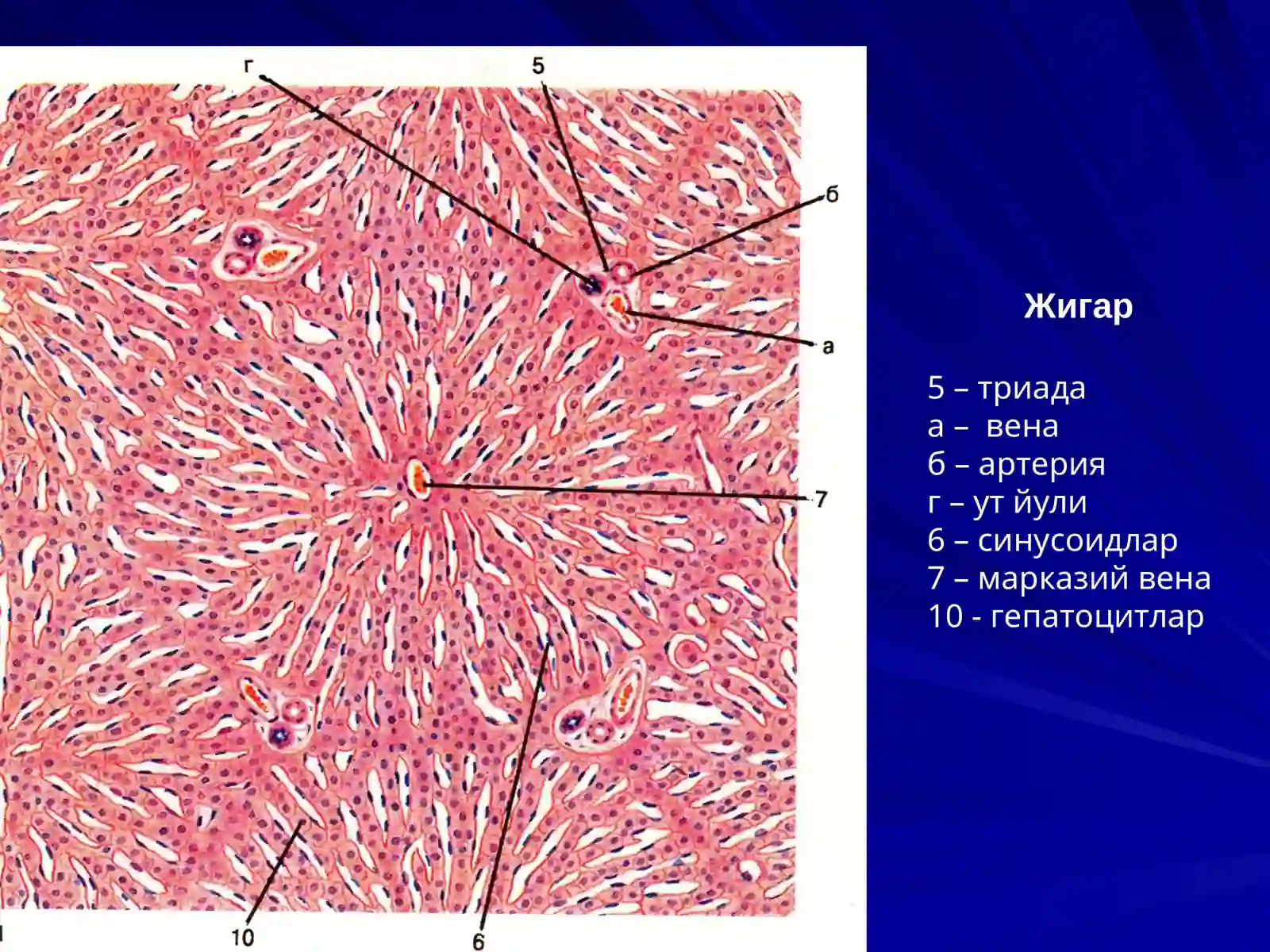 г
5
б
а
7
10
6

Жигар

5 – триада
а – вена
б – артерия
г – ут йули
6 – синусоидлар
7 – марказий вена
10 - гепатоцитлар